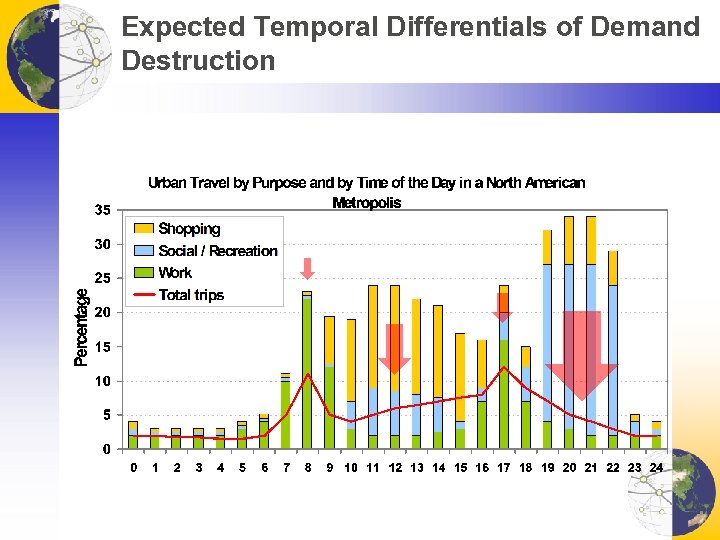 Expected Temporal Differentials of Demand Destruction

Urban Travel by Purpose and by Time of the Day in a North American Metropolis

Shopping
Social / Recreation
Work
Total trips

Percentage

35
30
25
20
15
10
5
0

0 1 2 3 4 5 6 7 8 9 10 11 12 13 14 15 16 17 18 19 20 21 22 23 24